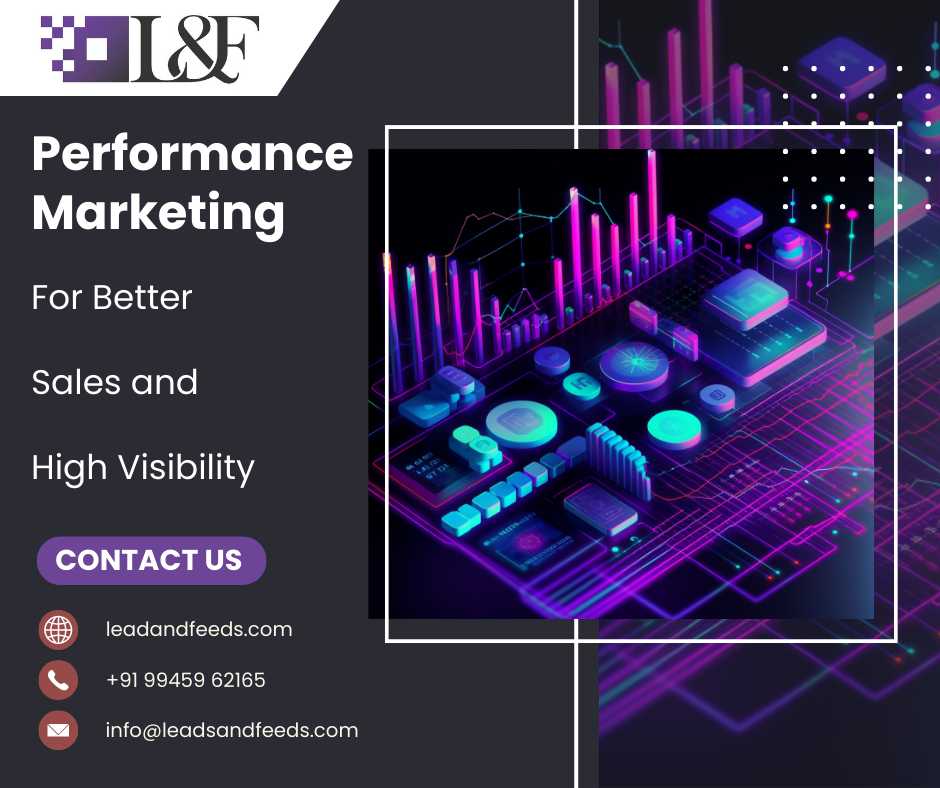 L&F

Performance Marketing

For Better

Sales and

High Visibility

CONTACT US

leadandfeeds.com

+91 99459 62165

info@leadsandfeeds.com